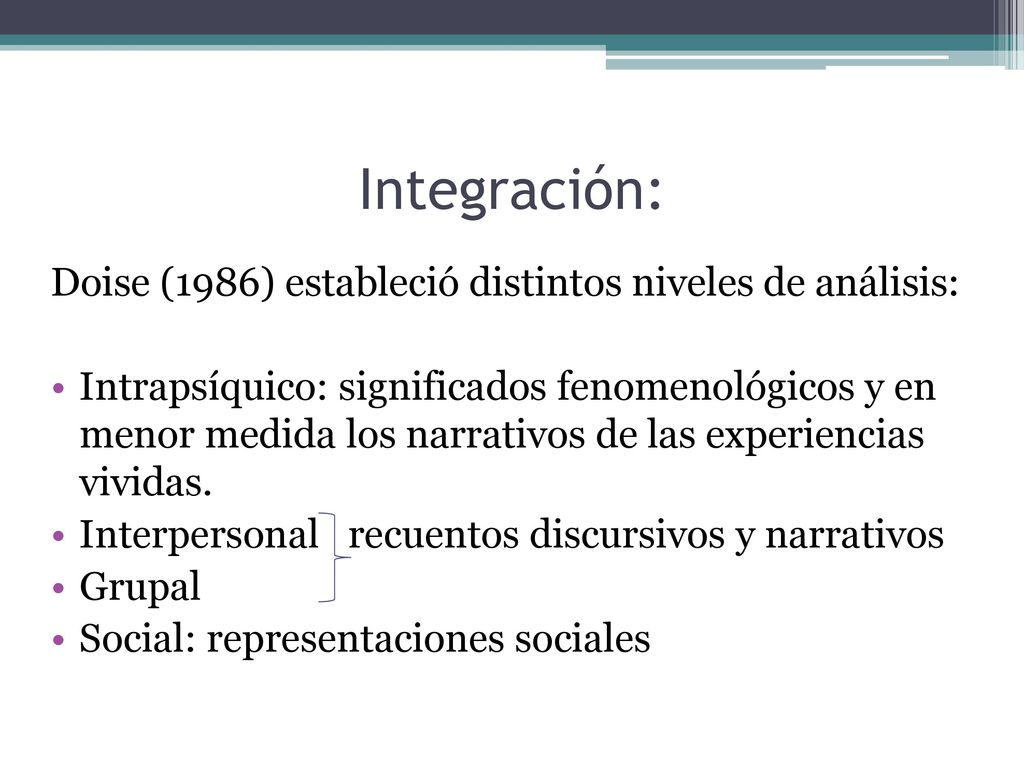 Integración:

Doise (1986) estableció distintos niveles de análisis:

• Intrapsíquico: significados fenomenológicos y en menor medida los narrativos de las experiencias vividas.
• Interpersonal recuentos discursivos y narrativos
• Grupal
• Social: representaciones sociales